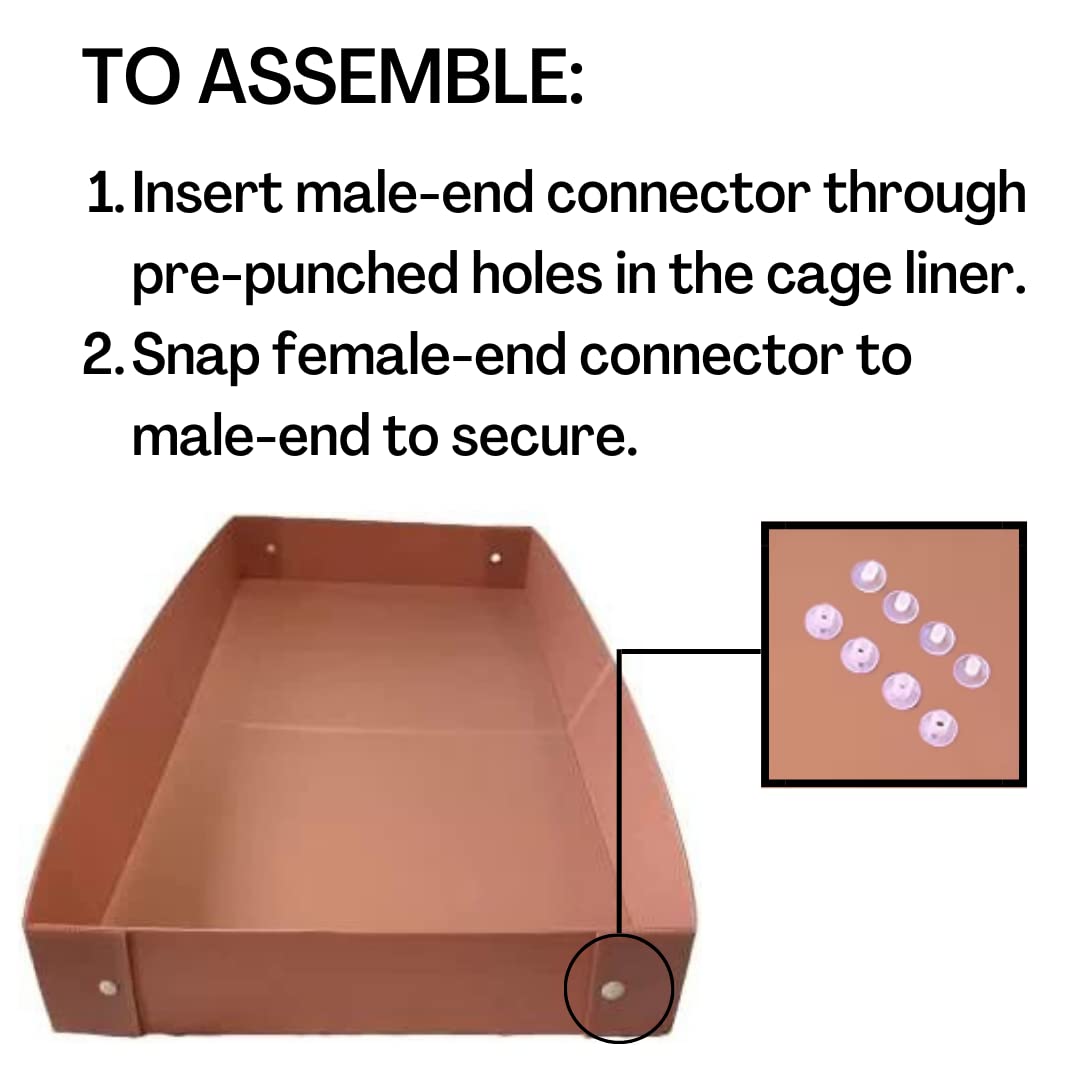 TO ASSEMBLE:

1. Insert male-end connector through pre-punched holes in the cage liner.
2. Snap female-end connector to male-end to secure.